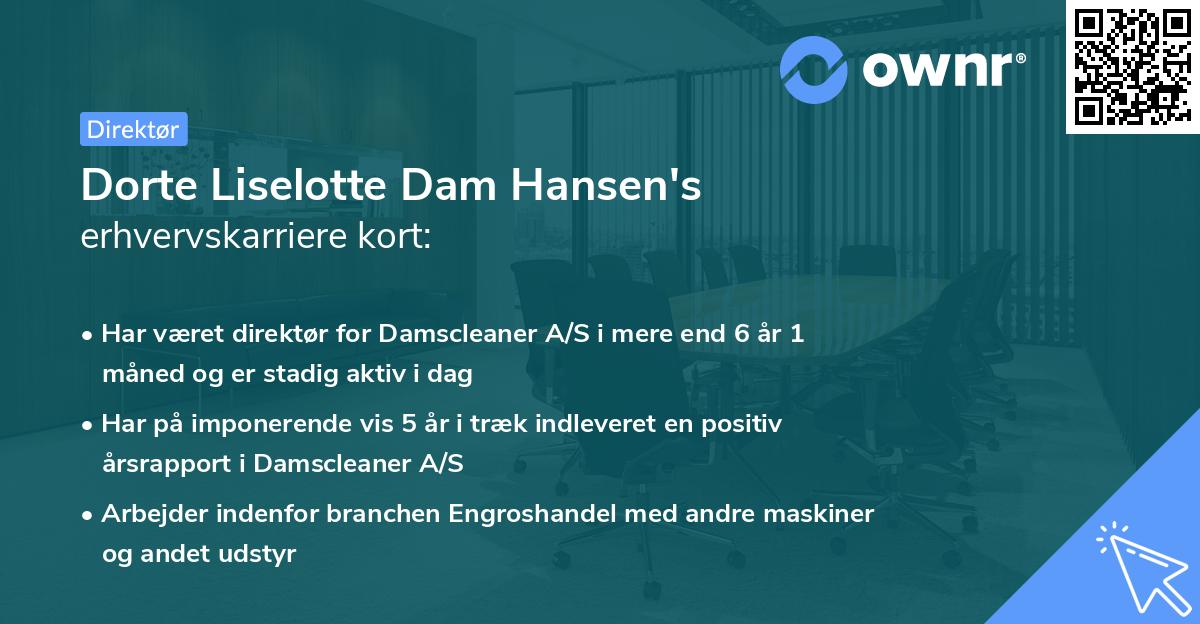 ownr®

Direktør

Dorte Liselotte Dam Hansen's
erhvervskarriere kort:

• Har været direktør for Damscleaner A/S i mere end 6 år 1 måned og er stadig aktiv i dag

• Har på imponerende vis 5 år i træk indleveret en positiv årsrapport i Damscleaner A/S

• Arbejder indenfor branchen Engroshandel med andre maskiner og andet udstyr